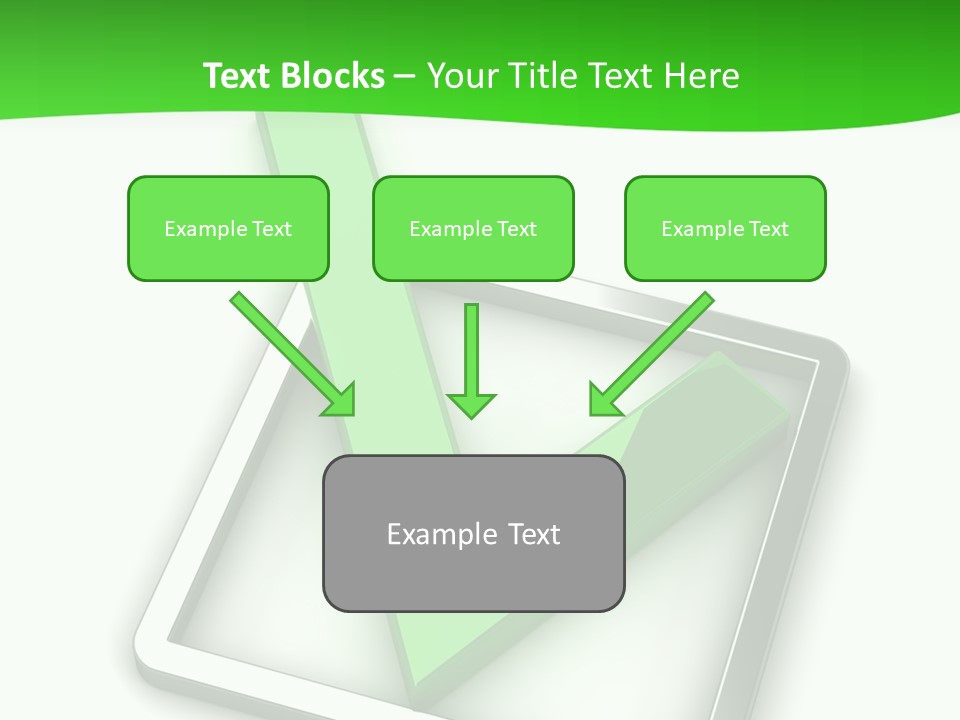 Text Blocks – Your Title Text Here

Example Text

Example Text

Example Text

Example Text